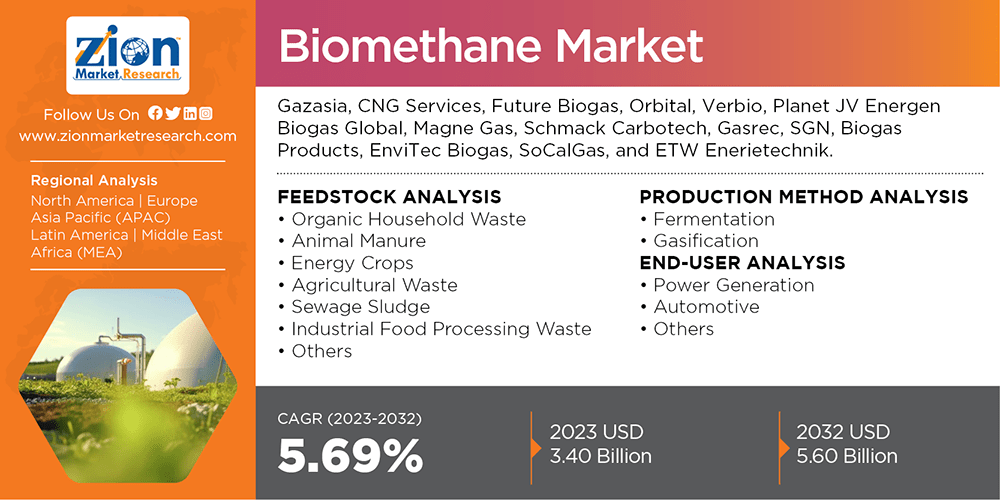 zion
Market.Research

Follow Us On
www.zionmarketresearch.com

Regional Analysis
North America | Europe
Asia Pacific (APAC)
Latin America | Middle East
Africa (MEA)

Biomethane Market

Gazasia, CNG Services, Future Biogas, Orbital, Verbio, Planet JV Energen Biogas Global, Magne Gas, Schmack Carbotech, Gasrec, SGN, Biogas Products, EnviTec Biogas, SoCalGas, and ETW Enerietechnik.

FEEDSTOCK ANALYSIS
• Organic Household Waste
• Animal Manure
• Energy Crops
• Agricultural Waste
• Sewage Sludge
• Industrial Food Processing Waste
• Others

PRODUCTION METHOD ANALYSIS
• Fermentation
• Gasification

END-USER ANALYSIS
• Power Generation
• Automotive
• Others

CAGR (2023-2032)
5.69%

2023 USD
3.40 Billion

2032 USD
5.60 Billion